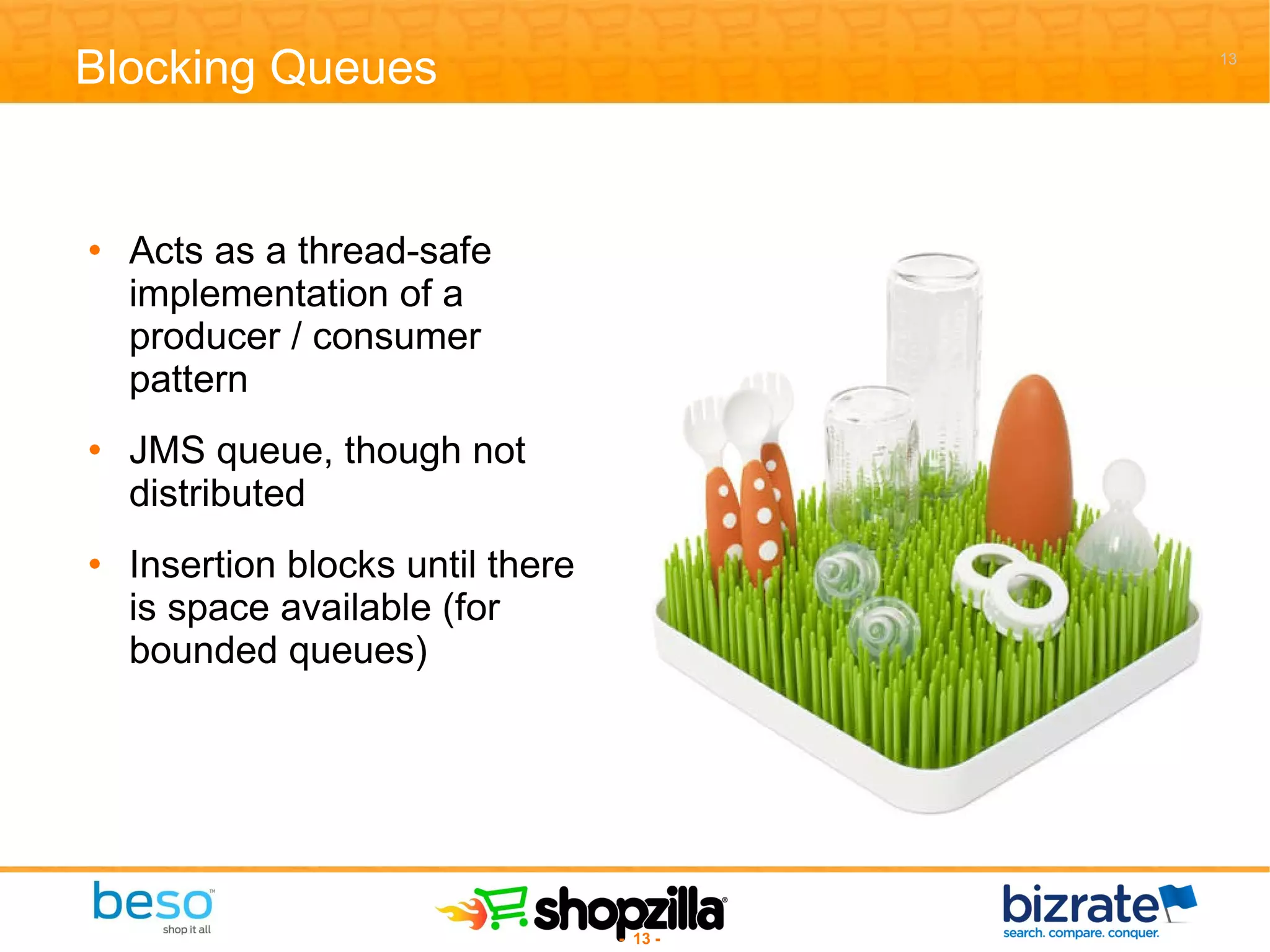 Blocking Queues

13

• Acts as a thread-safe implementation of a producer / consumer pattern

• JMS queue, though not distributed

• Insertion blocks until there is space available (for bounded queues)

beso™
shop it all

shopzilla®

- 13 -

bizrate
search. compare. conquer.